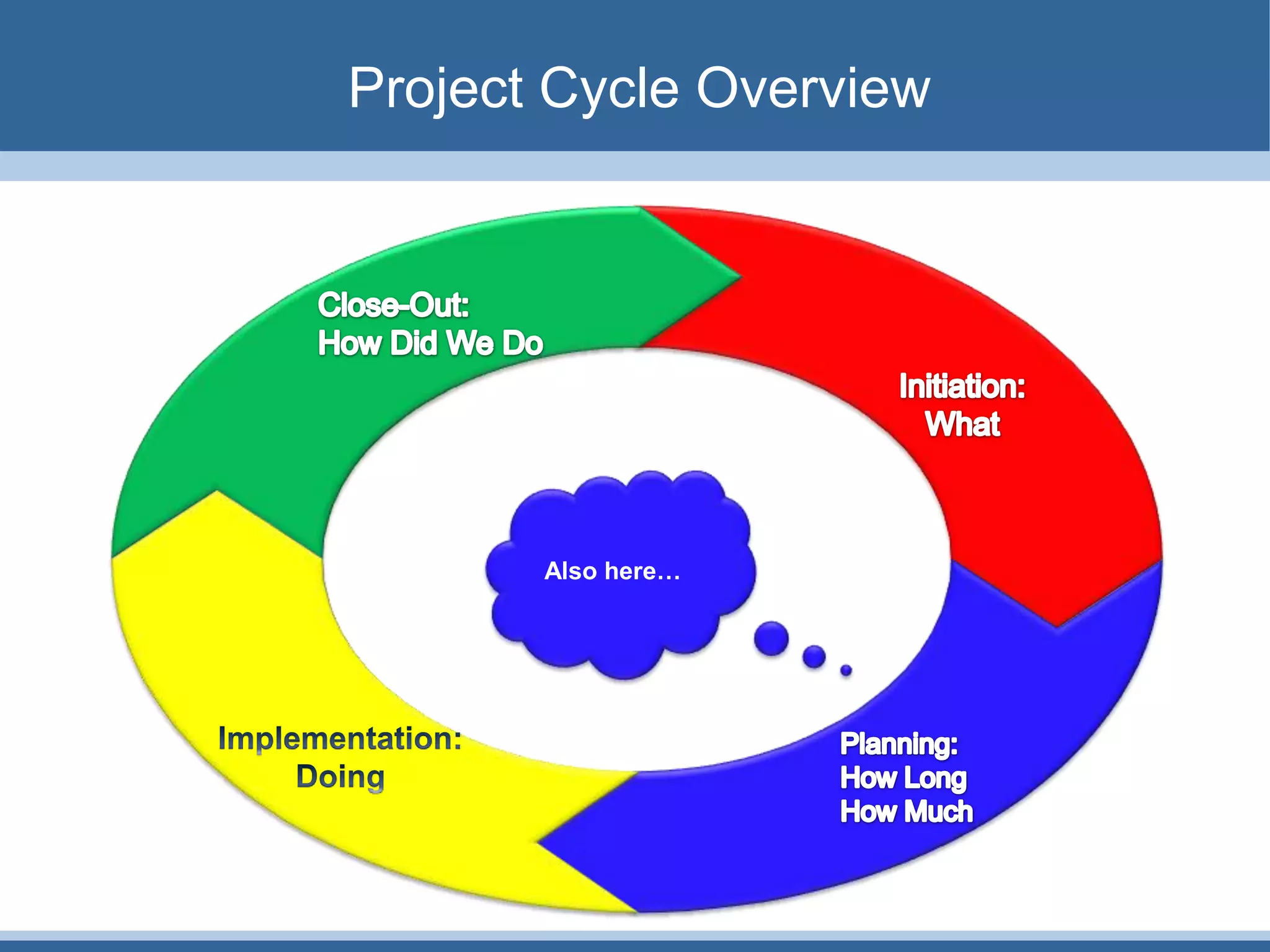 Project Cycle Overview

Close-Out:
How Did We Do

Initiation:
What

Also here…

Implementation:
Doing

Planning:
How Long
How Much